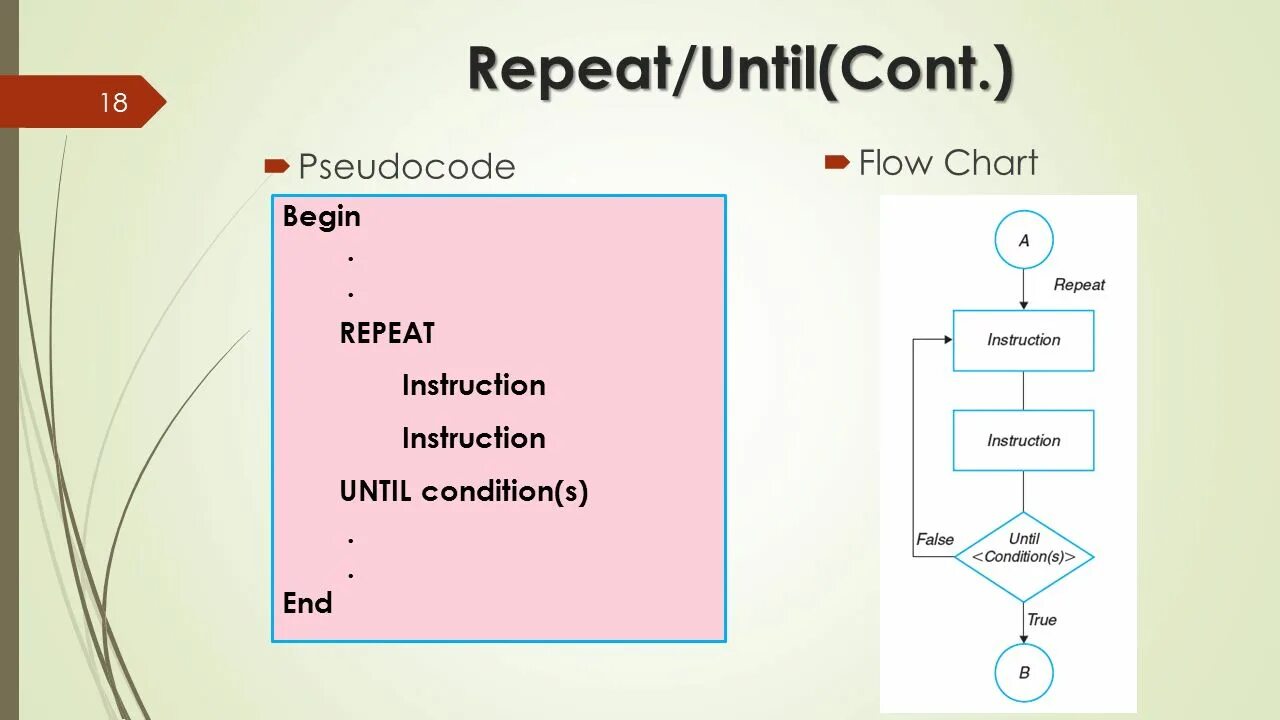 18

Repeat/Until(Cont.)

Pseudocode

Begin
.
.
REPEAT
Instruction
Instruction
UNTIL condition(s)
.
.
End

Flow Chart

A
Repeat
Instruction
Instruction
False
Until <Condition(s)>
True
B